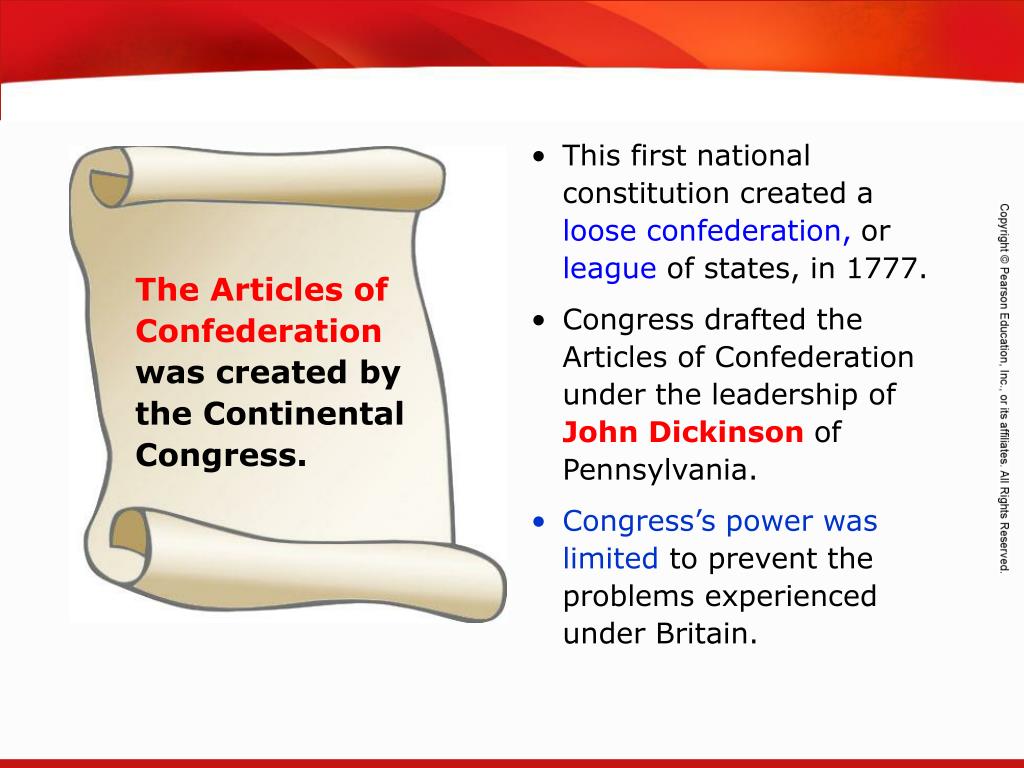 The Articles of Confederation was created by the Continental Congress.

• This first national constitution created a loose confederation, or league of states, in 1777.

• Congress drafted the Articles of Confederation under the leadership of John Dickinson of Pennsylvania.

• Congress's power was limited to prevent the problems experienced under Britain.

Copyright © Pearson Education, Inc., or its affiliates. All Rights Reserved.